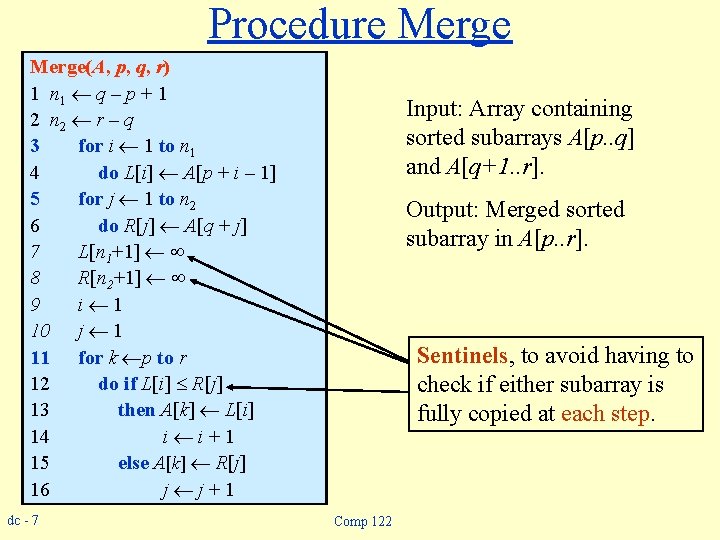 Procedure Merge

Merge($A$, $p$, $q$, $r$)
1 $n_1 \leftarrow q - p + 1$
2 $n_2 \leftarrow r - q$
3 for $i \leftarrow 1$ to $n_1$
4 do $L[i] \leftarrow A[p + i - 1]$
5 for $j \leftarrow 1$ to $n_2$
6 do $R[j] \leftarrow A[q + j]$
7 $L[n_1+1] \leftarrow \infty$
8 $R[n_2+1] \leftarrow \infty$
9 $i \leftarrow 1$
10 $j \leftarrow 1$
11 for $k \leftarrow p$ to $r$
12 do if $L[i] \leq R[j]$
13 then $A[k] \leftarrow L[i]$
14 $i \leftarrow i + 1$
15 else $A[k] \leftarrow R[j]$
16 $j \leftarrow j + 1$

Input: Array containing sorted subarrays $A[p..q]$ and $A[q+1..r]$.

Output: Merged sorted subarray in $A[p..r]$.

Sentinels, to avoid having to check if either subarray is fully copied at each step.

dc - 7

Comp 122